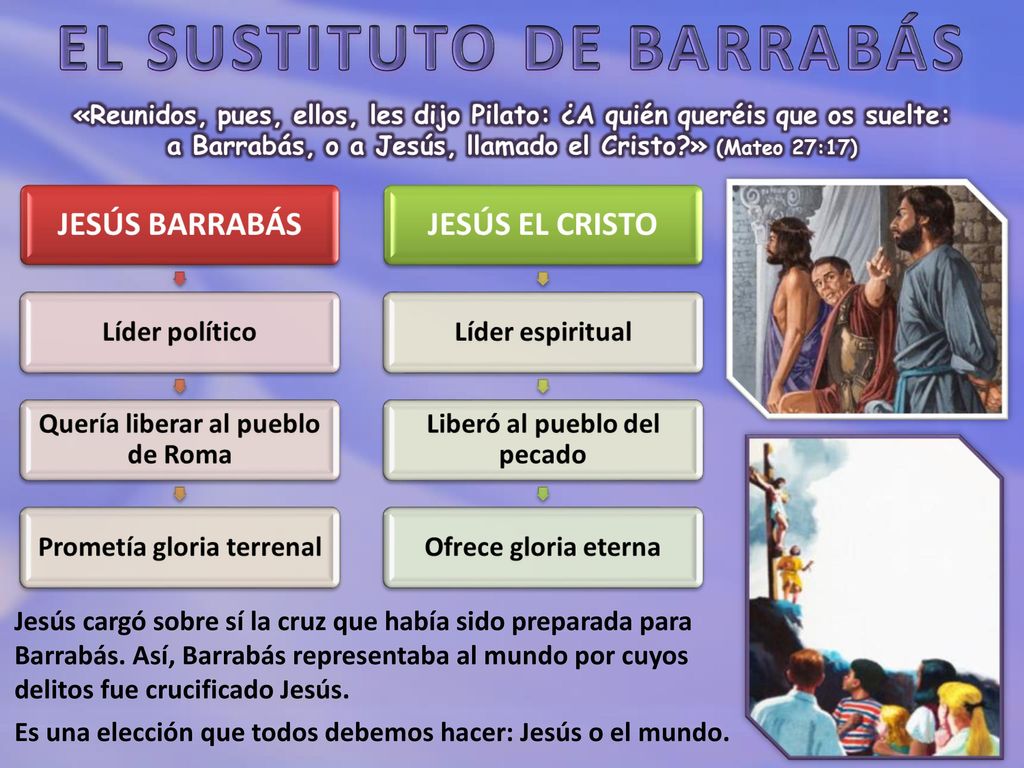 EL SUSTITUTO DE BARRABÁS

«Reunidos, pues, ellos, les dijo Pilato: ¿A quién queréis que os suelte: a Barrabás, o a Jesús, llamado el Cristo?» (Mateo 27:17)

JESÚS BARRABÁS

Líder político

Quería liberar al pueblo de Roma

Prometía gloria terrenal

JESÚS EL CRISTO

Líder espiritual

Liberó al pueblo del pecado

Ofrece gloria eterna

Jesús cargó sobre sí la cruz que había sido preparada para Barrabás. Así, Barrabás representaba al mundo por cuyos delitos fue crucificado Jesús.

Es una elección que todos debemos hacer: Jesús o el mundo.